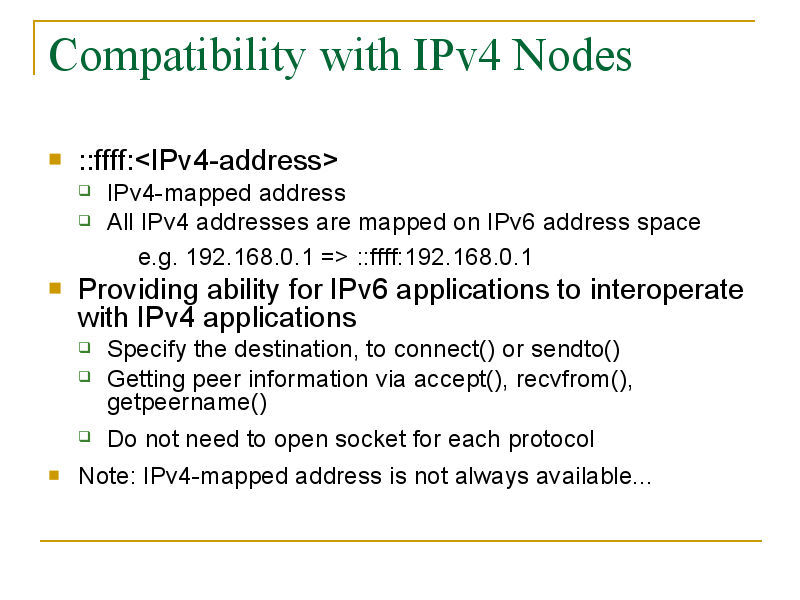 Compatibility with IPv4 Nodes

::ffff:<IPv4-address>

IPv4-mapped address

All IPv4 addresses are mapped on IPv6 address space

e.g. 192.168.0.1 => ::ffff:192.168.0.1

Providing ability for IPv6 applications to interoperate with IPv4 applications

Specify the destination, to connect() or sendto()

Getting peer information via accept(), recvfrom(), getpeername()

Do not need to open socket for each protocol

Note: IPv4-mapped address is not always available...